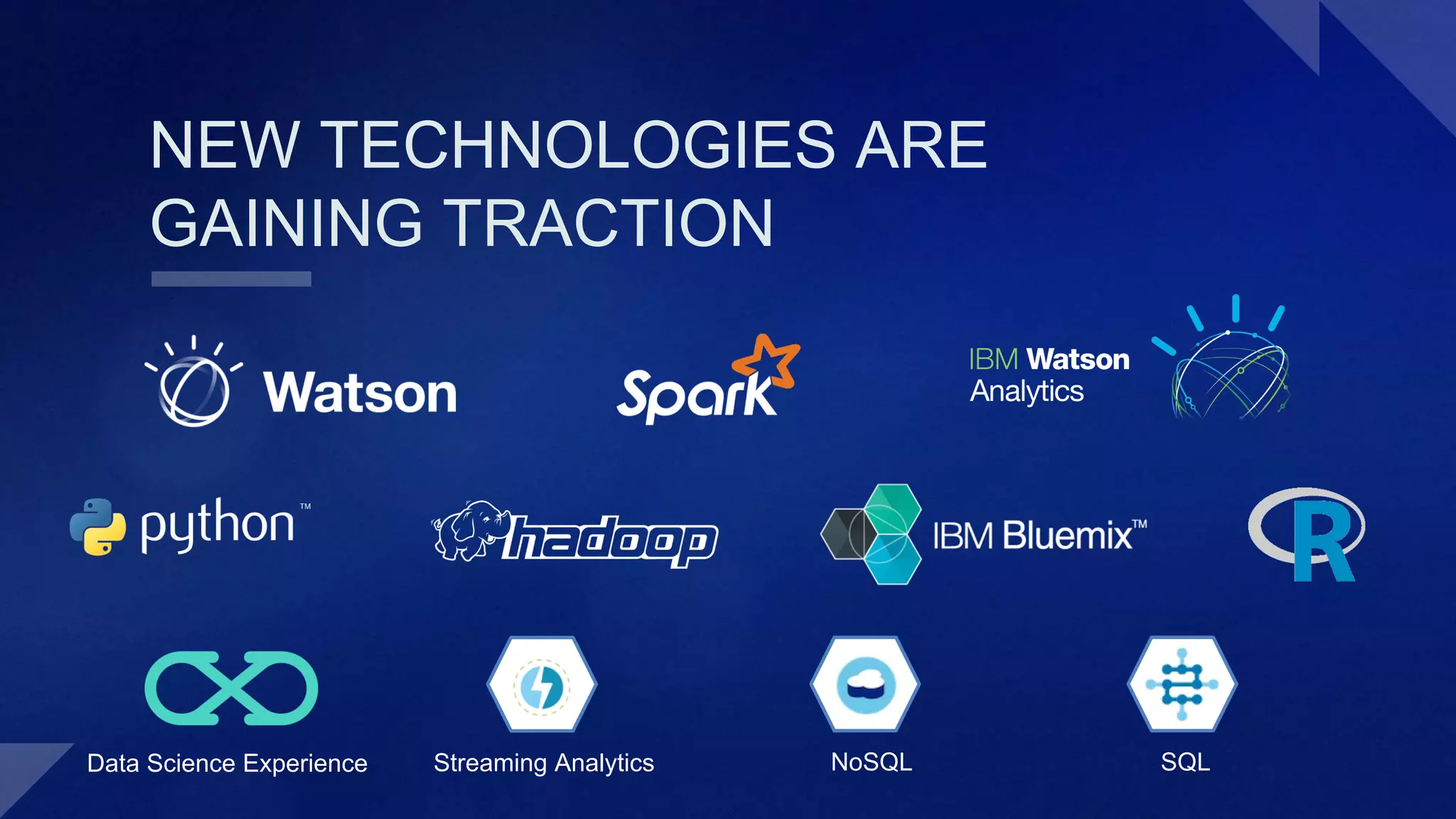 NEW TECHNOLOGIES ARE GAINING TRACTION

Watson

Spark

IBM Watson Analytics

python™

hadoop

IBM Bluemix™

R

Data Science Experience

Streaming Analytics

NoSQL

SQL